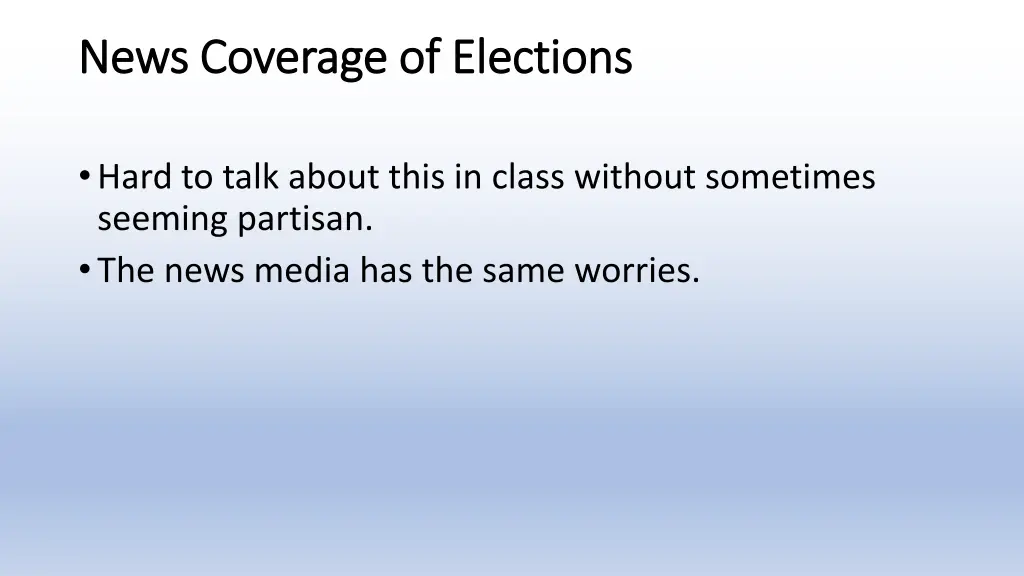 News Coverage of Elections

• Hard to talk about this in class without sometimes seeming partisan.
• The news media has the same worries.